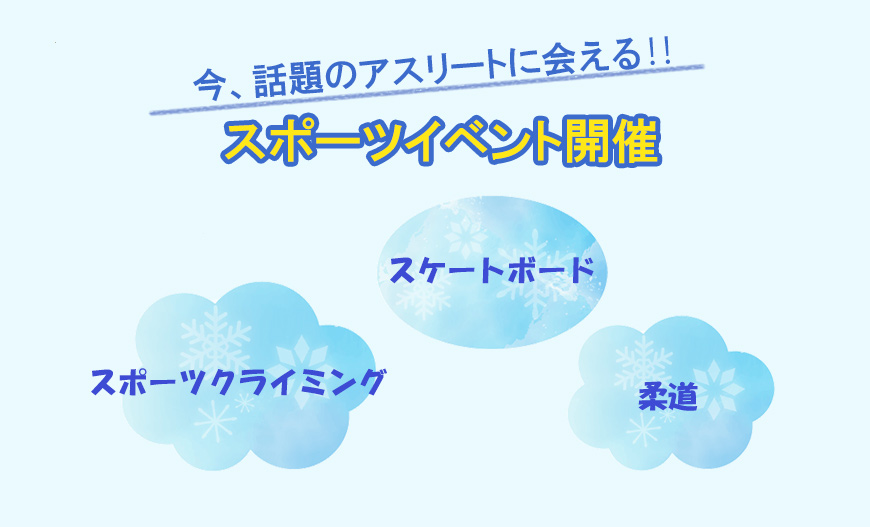 今、話題のアスリートに会える!!

スポーツイベント開催

スケートボード

スポーツクライミング

柔道